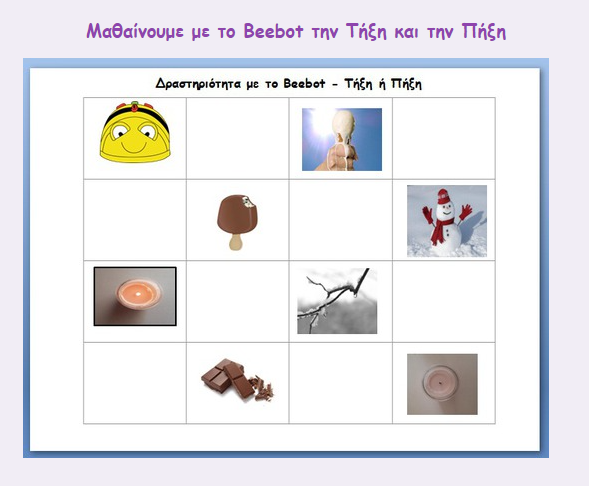 Μαθαίνουμε με το Beebot την Τήξη και την Πήξη

Δραστηριότητα με το Beebot - Τήξη ή Πήξη